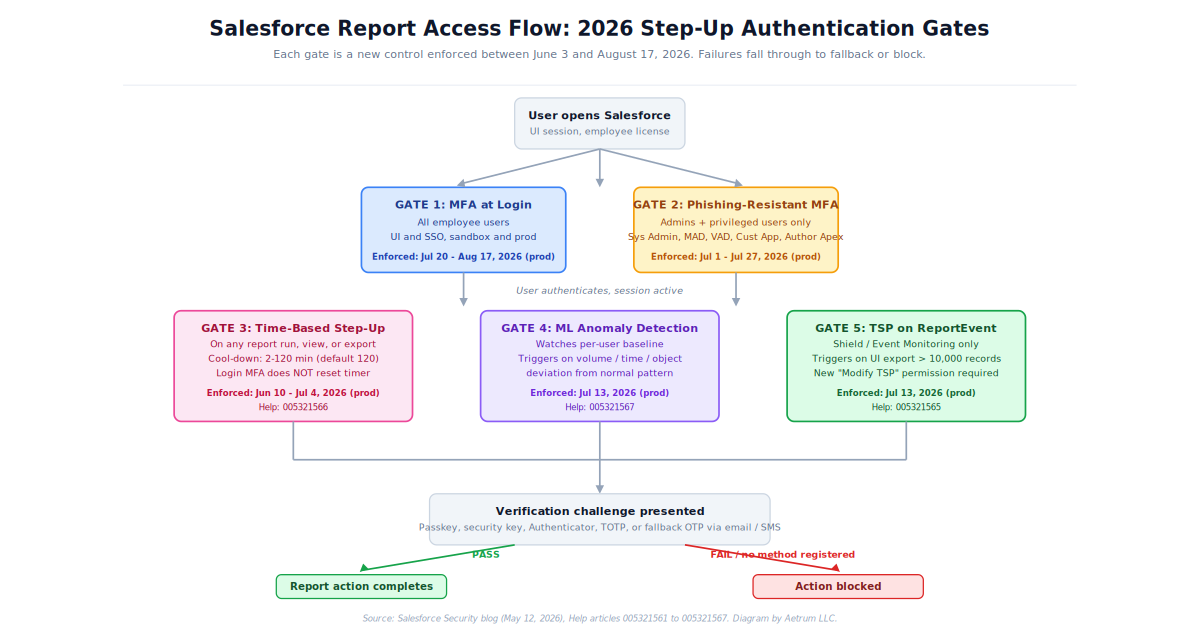 Salesforce Report Access Flow: 2026 Step-Up Authentication Gates

Each gate is a new control enforced between June 3 and August 17, 2026. Failures fall through to fallback or block.

User opens Salesforce
UI session, employee license

GATE 1: MFA at Login
All employee users
UI and SSO, sandbox and prod
Enforced: Jul 20 - Aug 17, 2026 (prod)

GATE 2: Phishing-Resistant MFA
Admins + privileged users only
Sys Admin, MAD, VAD, Cust App, Author Apex
Enforced: Jul 1 - Jul 27, 2026 (prod)

User authenticates, session active

GATE 3: Time-Based Step-Up
On any report run, view, or export
Cool-down: 2-120 min (default 120)
Login MFA does NOT reset timer
Enforced: Jun 10 - Jul 4, 2026 (prod)
Help: 005321566

GATE 4: ML Anomaly Detection
Watches per-user baseline
Triggers on volume / time / object deviation from normal pattern
Enforced: Jul 13, 2026 (prod)
Help: 005321567

GATE 5: TSP on ReportEvent
Shield / Event Monitoring only
Triggers on UI export > 10,000 records
New "Modify TSP" permission required
Enforced: Jul 13, 2026 (prod)
Help: 005321565

Verification challenge presented
Passkey, security key, Authenticator, TOTP, or fallback OTP via email / SMS

PASS

FAIL / no method registered

Report action completes

Action blocked

Source: Salesforce Security blog (May 12, 2026), Help articles 005321561 to 005321567. Diagram by Aetrum LLC.